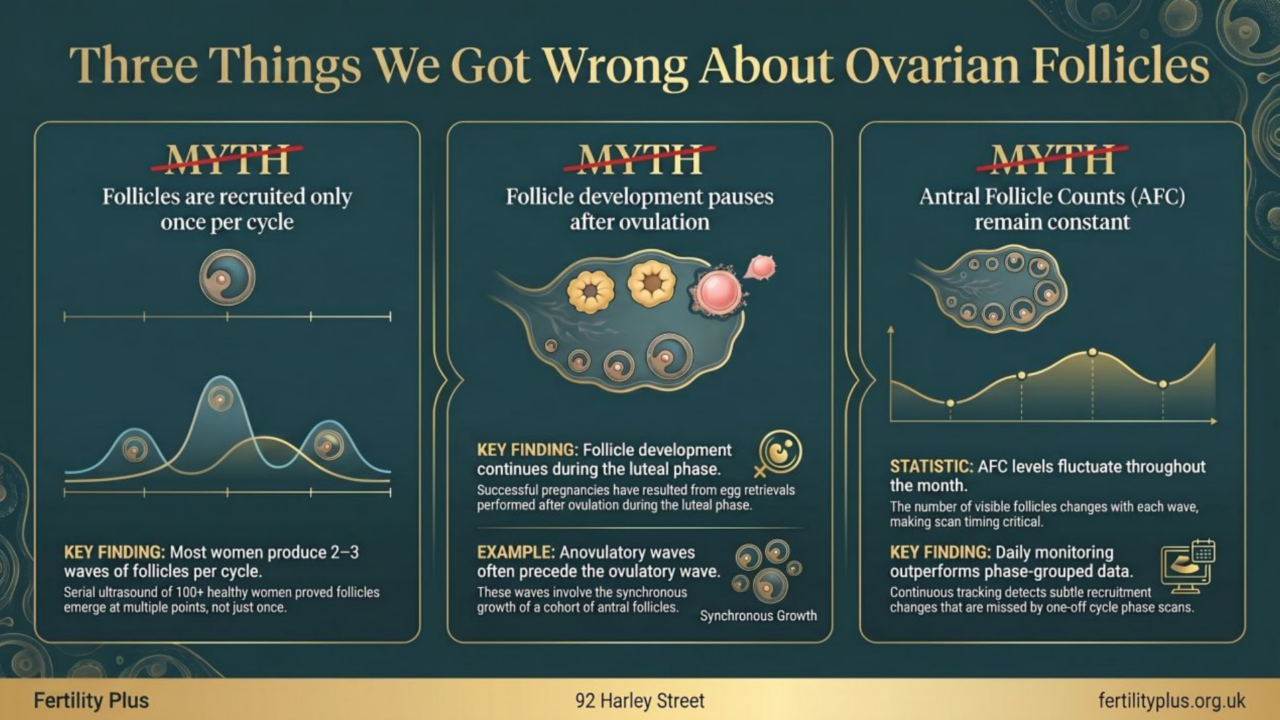 Three Things We Got Wrong About Ovarian Follicles

MYTH

Follicles are recruited only once per cycle

KEY FINDING: Most women produce 2–3 waves of follicles per cycle.

Serial ultrasound of 100+ healthy women proved follicles emerge at multiple points, not just once.

MYTH

Follicle development pauses after ovulation

KEY FINDING: Follicle development continues during the luteal phase.

Successful pregnancies have resulted from egg retrievals performed after ovulation during the luteal phase.

EXAMPLE: Anovulatory waves often precede the ovulatory wave.

These waves involve the synchronous growth of a cohort of antral follicles.

Synchronous Growth

MYTH

Antral Follicle Counts (AFC) remain constant

STATISTIC: AFC levels fluctuate throughout the month.

The number of visible follicles changes with each wave, making scan timing critical.

KEY FINDING: Daily monitoring outperforms phase-grouped data.

Continuous tracking detects subtle recruitment changes that are missed by one-off cycle phase scans.

Fertility Plus

92 Harley Street

fertilityplus.org.uk